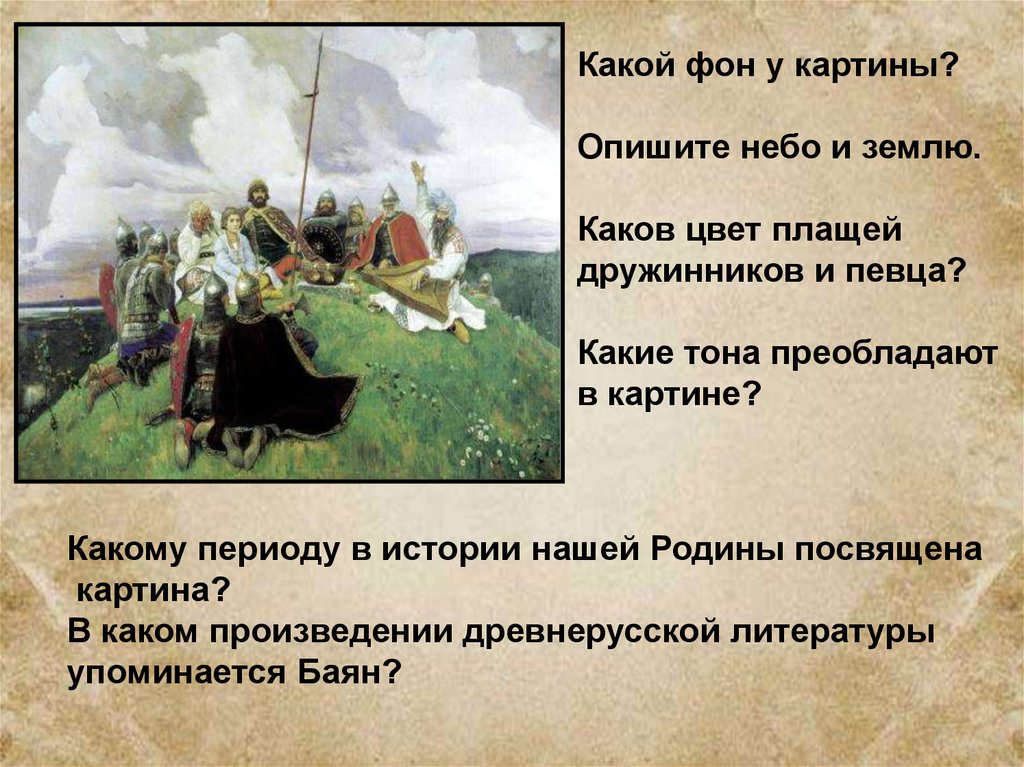 Какой фон у картины?

Опишите небо и землю.

Каков цвет плащей дружинников и певца?

Какие тона преобладают в картине?

Какому периоду в истории нашей Родины посвящена картина?
В каком произведении древнерусской литературы упоминается Баян?